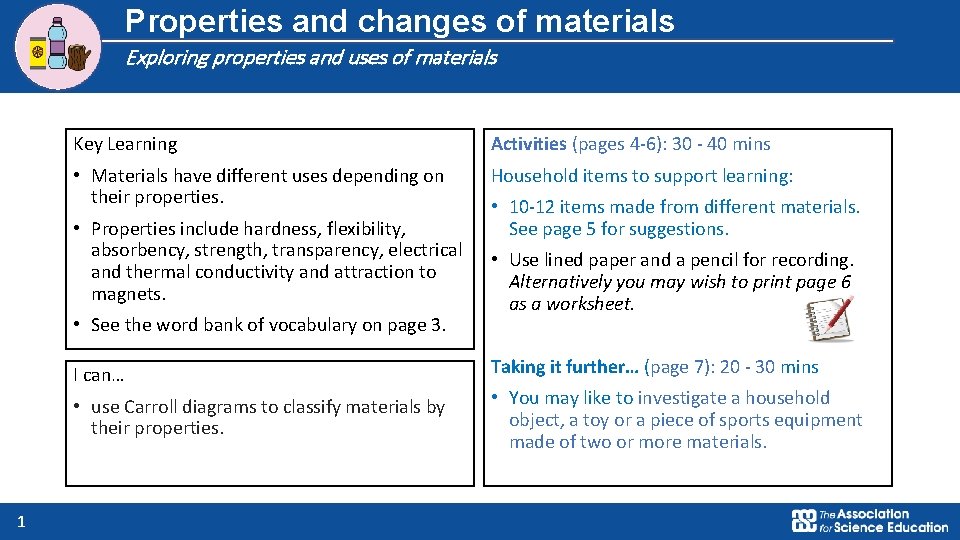 Properties and changes of materials

Exploring properties and uses of materials

Key Learning

• Materials have different uses depending on their properties.

• Properties include hardness, flexibility, absorbency, strength, transparency, electrical and thermal conductivity and attraction to magnets.

• See the word bank of vocabulary on page 3.

I can…

• use Carroll diagrams to classify materials by their properties.

Activities (pages 4-6): 30 - 40 mins

Household items to support learning:

• 10-12 items made from different materials. See page 5 for suggestions.

• Use lined paper and a pencil for recording. Alternatively you may wish to print page 6 as a worksheet.

Taking it further… (page 7): 20 - 30 mins

• You may like to investigate a household object, a toy or a piece of sports equipment made of two or more materials.

1

The Association for Science Education